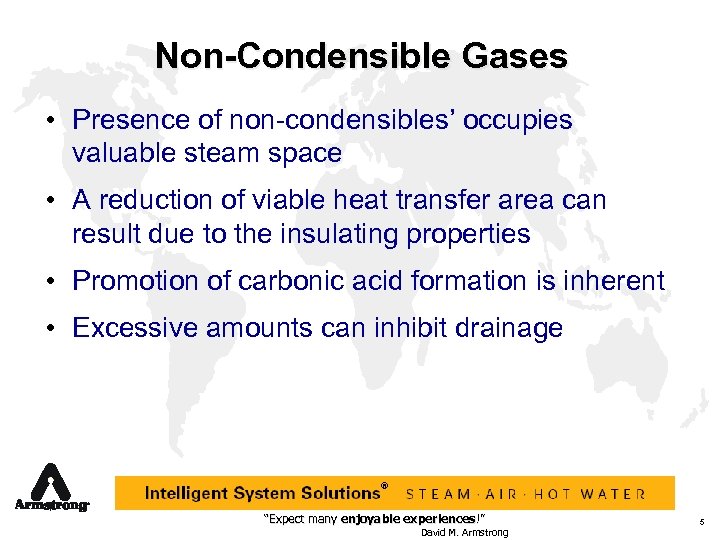 Non-Condensible Gases

• Presence of non-condensibles' occupies valuable steam space

• A reduction of viable heat transfer area can result due to the insulating properties

• Promotion of carbonic acid formation is inherent

• Excessive amounts can inhibit drainage

Armstrong

Intelligent System Solutions® STEAM · AIR · HOT WATER

"Expect many enjoyable experiences!"
David M. Armstrong

5